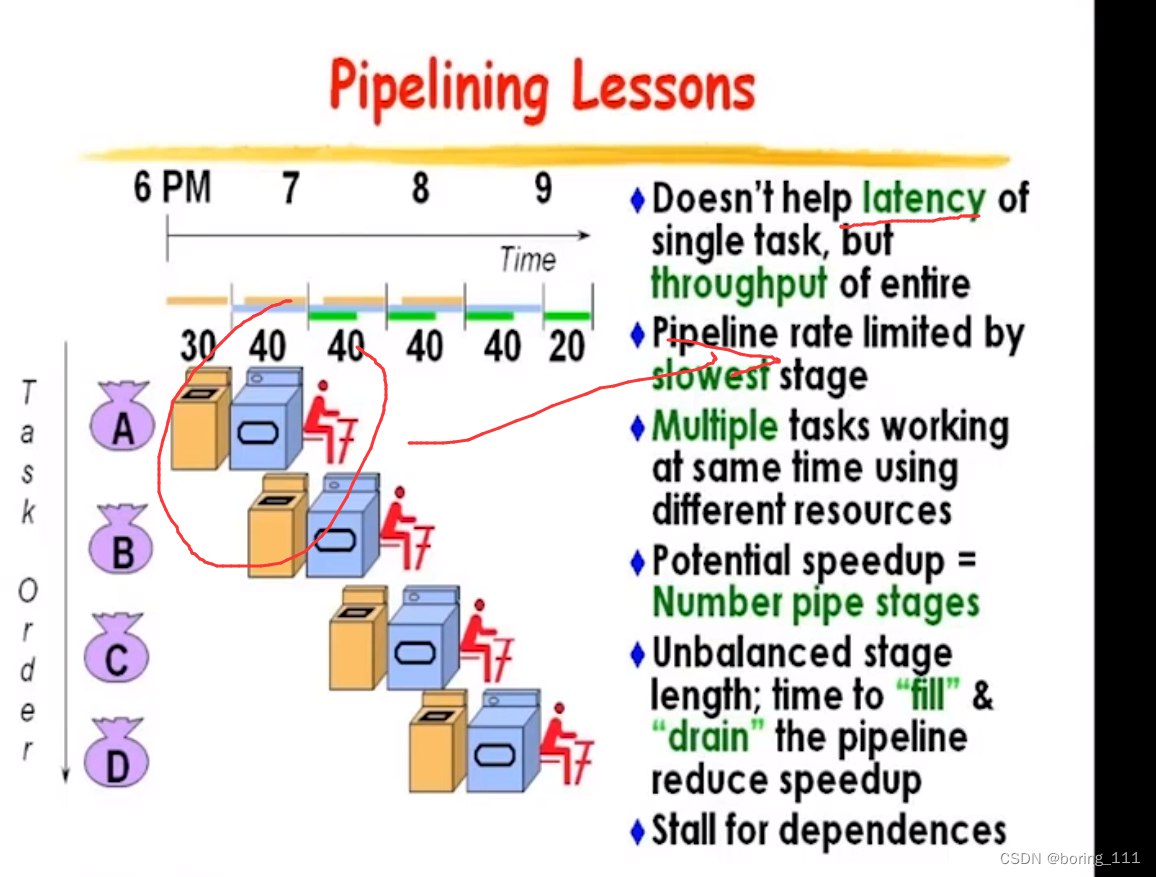 Pipelining Lessons

6 PM 7 8 9

Time

30 40 40 40 40 20

Task Order

A

B

C

D

♦ Doesn't help latency of single task, but throughput of entire

♦ Pipeline rate limited by slowest stage

♦ Multiple tasks working at same time using different resources

♦ Potential speedup = Number pipe stages

♦ Unbalanced stage length; time to "fill" & "drain" the pipeline reduce speedup

♦ Stall for dependences

CSDN @boring_111